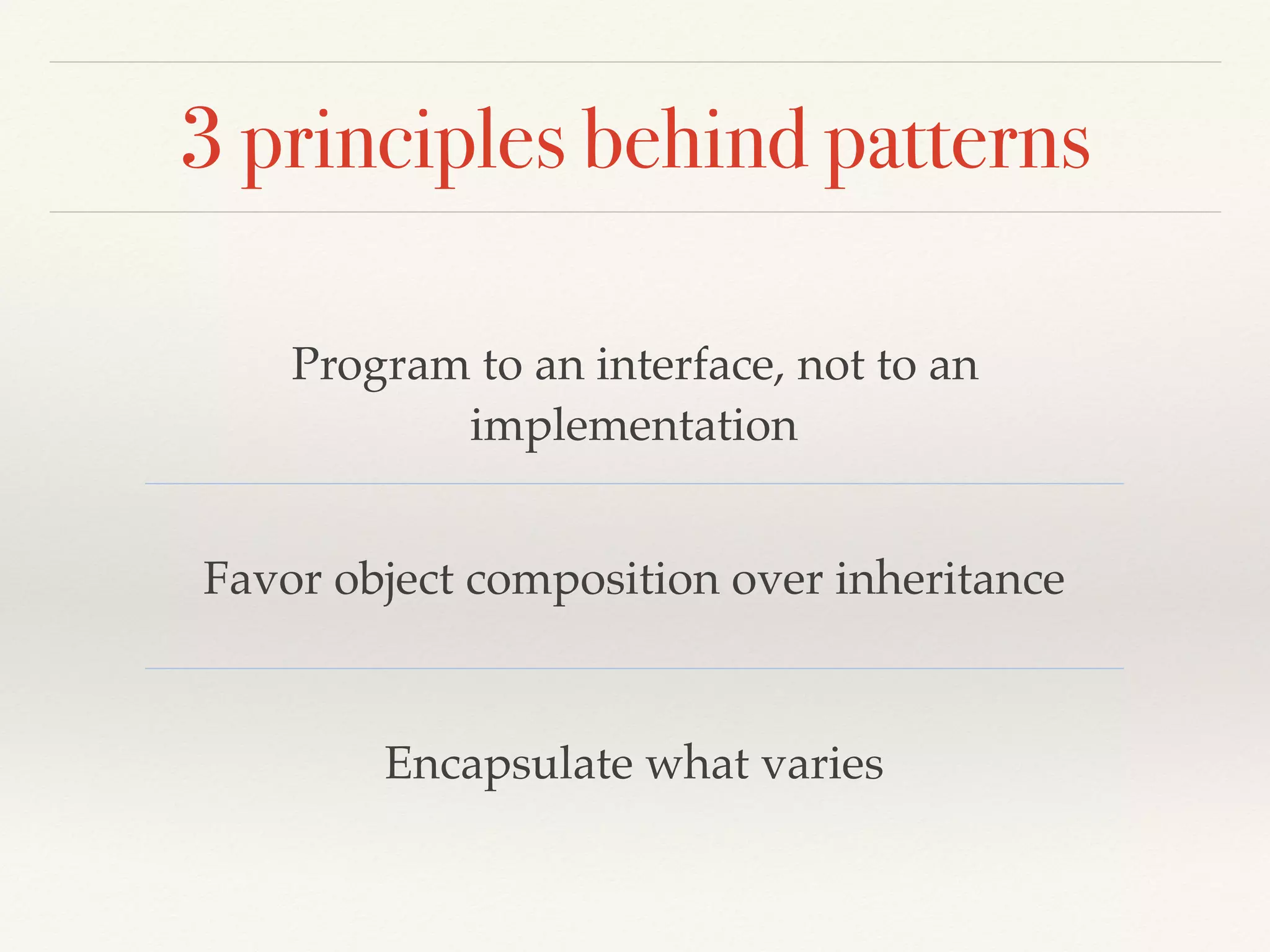 3 principles behind patterns

Program to an interface, not to an implementation

Favor object composition over inheritance

Encapsulate what varies